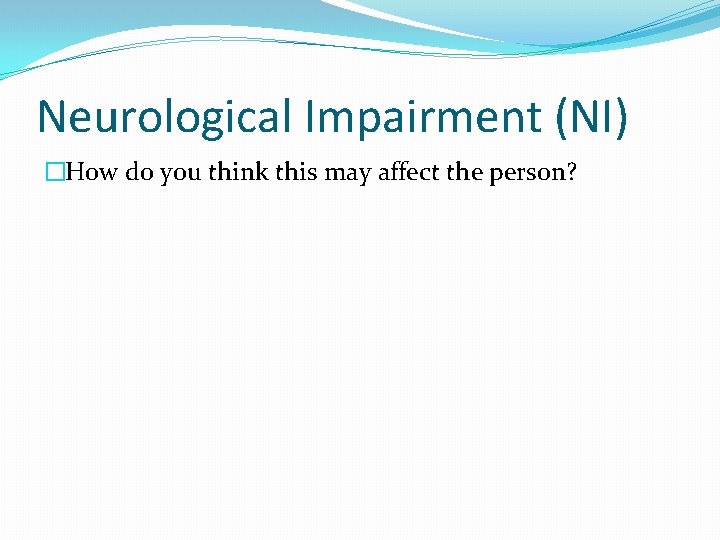 Neurological Impairment (NI)

How do you think this may affect the person?